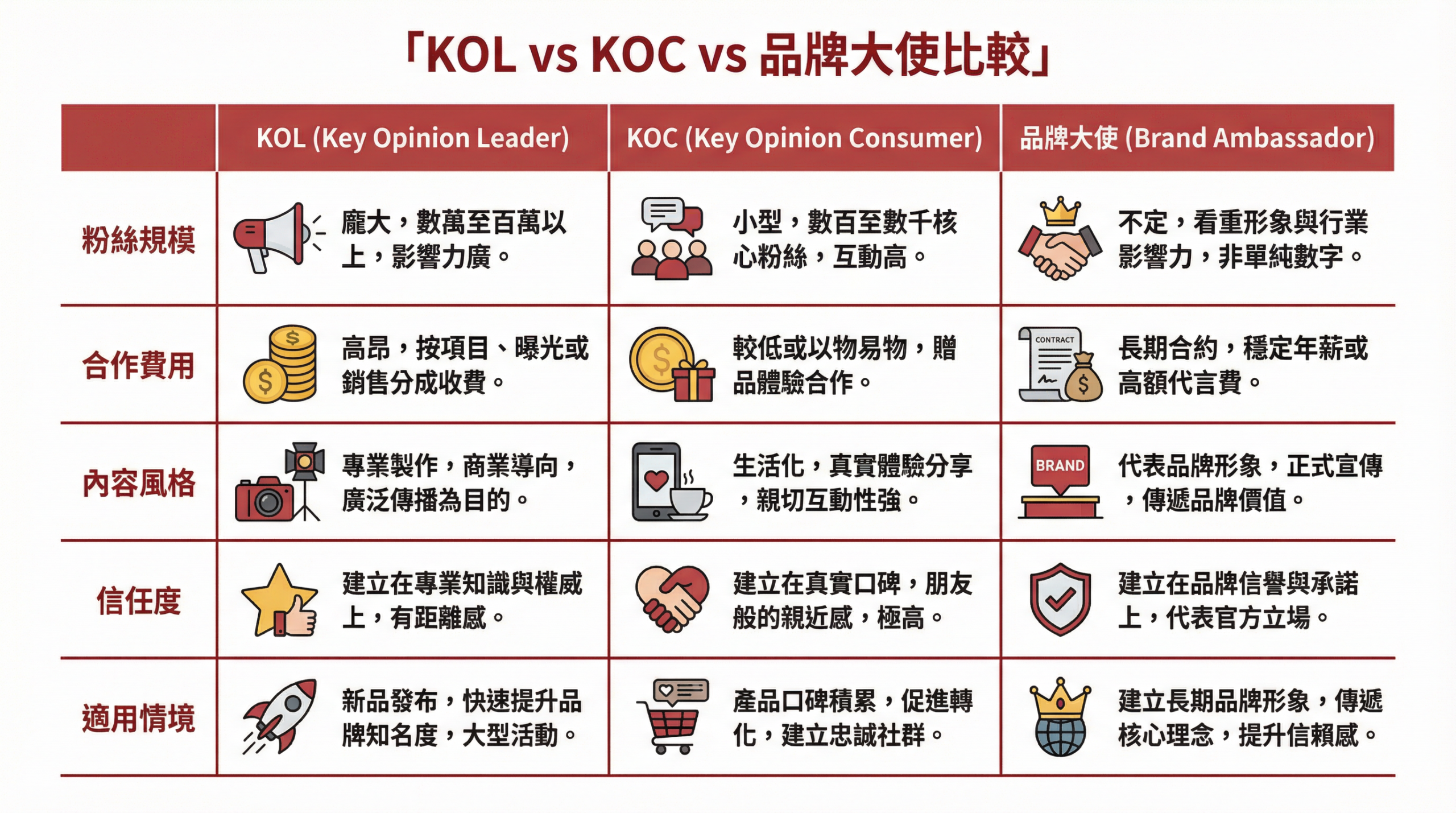 「KOL vs KOC vs 品牌大使比較」

| | KOL (Key Opinion Leader) | KOC (Key Opinion Consumer) | 品牌大使 (Brand Ambassador) |
|---|---|---|---|
| 粉絲規模 | 龐大，數萬至百萬以上，影響力廣。 | 小型，數百至數千核心粉絲，互動高。 | 不定，看重形象與行業影響力，非單純數字。 |
| 合作費用 | 高昂，按項目、曝光或銷售分成收費。 | 較低或以物易物，贈品體驗合作。 | CONTRACT 長期合約，穩定年薪或高額代言費。 |
| 內容風格 | 專業製作，商業導向，廣泛傳播為目的。 | 生活化，真實體驗分享，親切互動性強。 | BRAND 代表品牌形象，正式宣傳，傳遞品牌價值。 |
| 信任度 | 建立在專業知識與權威上，有距離感。 | 建立在真實口碑，朋友般的親近感，極高。 | 建立在品牌信譽與承諾上，代表官方立場。 |
| 適用情境 | 新品發布，快速提升品牌知名度，大型活動。 | 產品口碑積累，促進轉化，建立忠誠社群。 | 建立長期品牌形象，傳遞核心理念，提升信賴感。 |